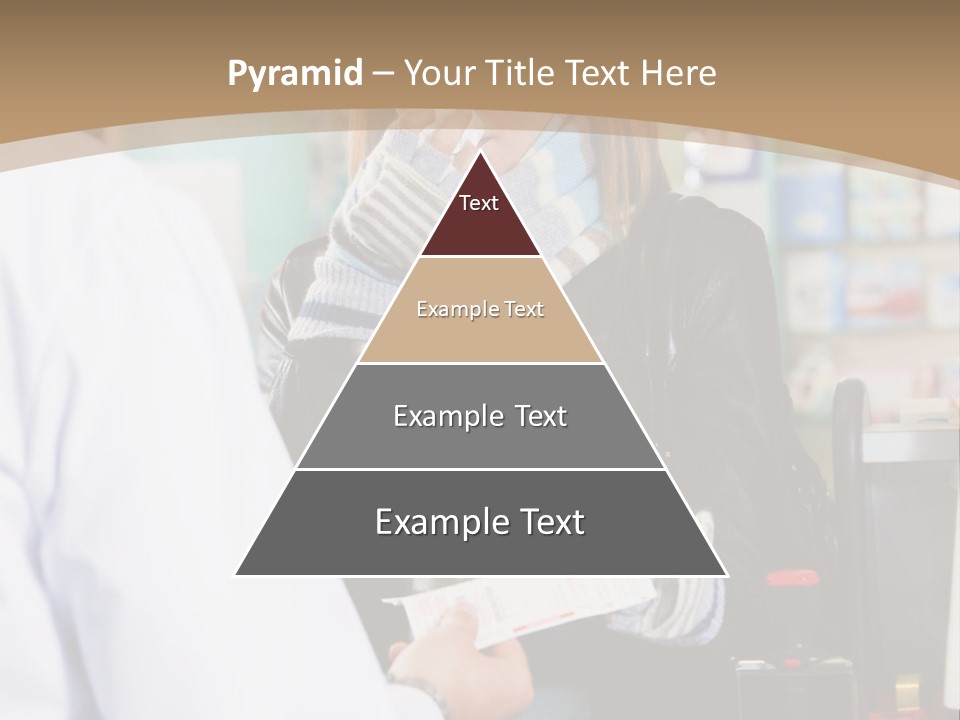 Pyramid – Your Title Text Here

Text

Example Text

Example Text

Example Text